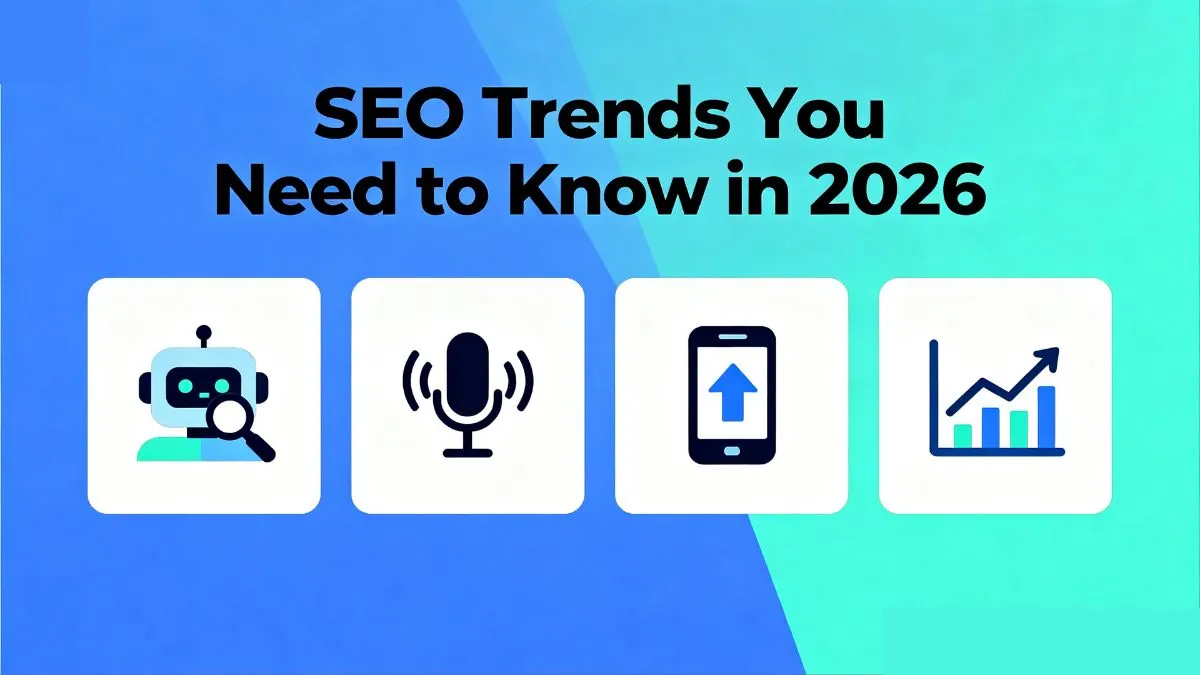 SEO Trends You Need to Know in 2026